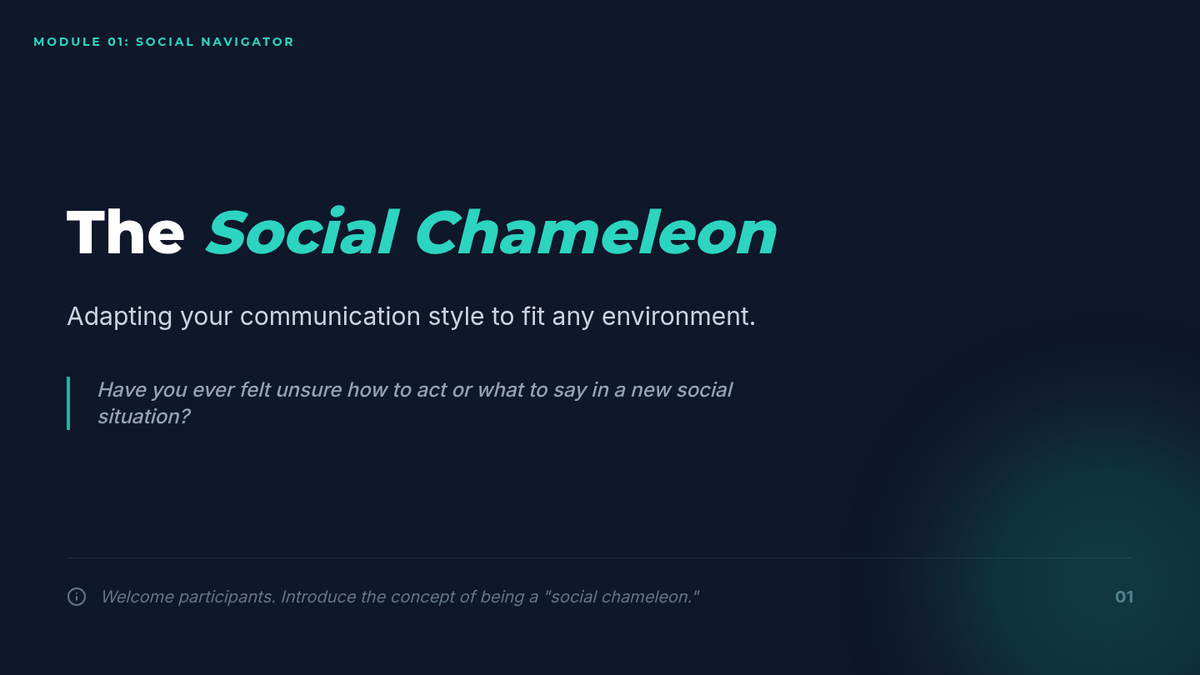 MODULE 01: SOCIAL NAVIGATOR

The Social Chameleon

Adapting your communication style to fit any environment.

Have you ever felt unsure how to act or what to say in a new social situation?

Welcome participants. Introduce the concept of being a "social chameleon."

01